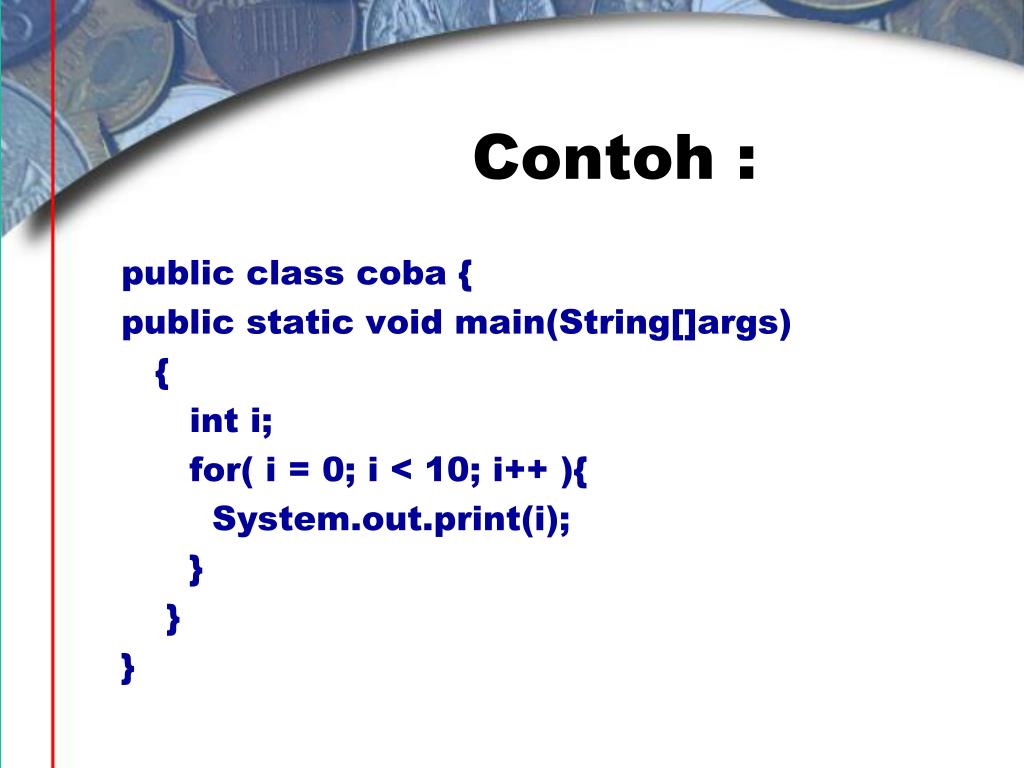 Contoh :

public class coba {
public static void main(String[]args)
  {
    int i;
    for( i = 0; i < 10; i++ ){
      System.out.print(i);
    }
  }
}